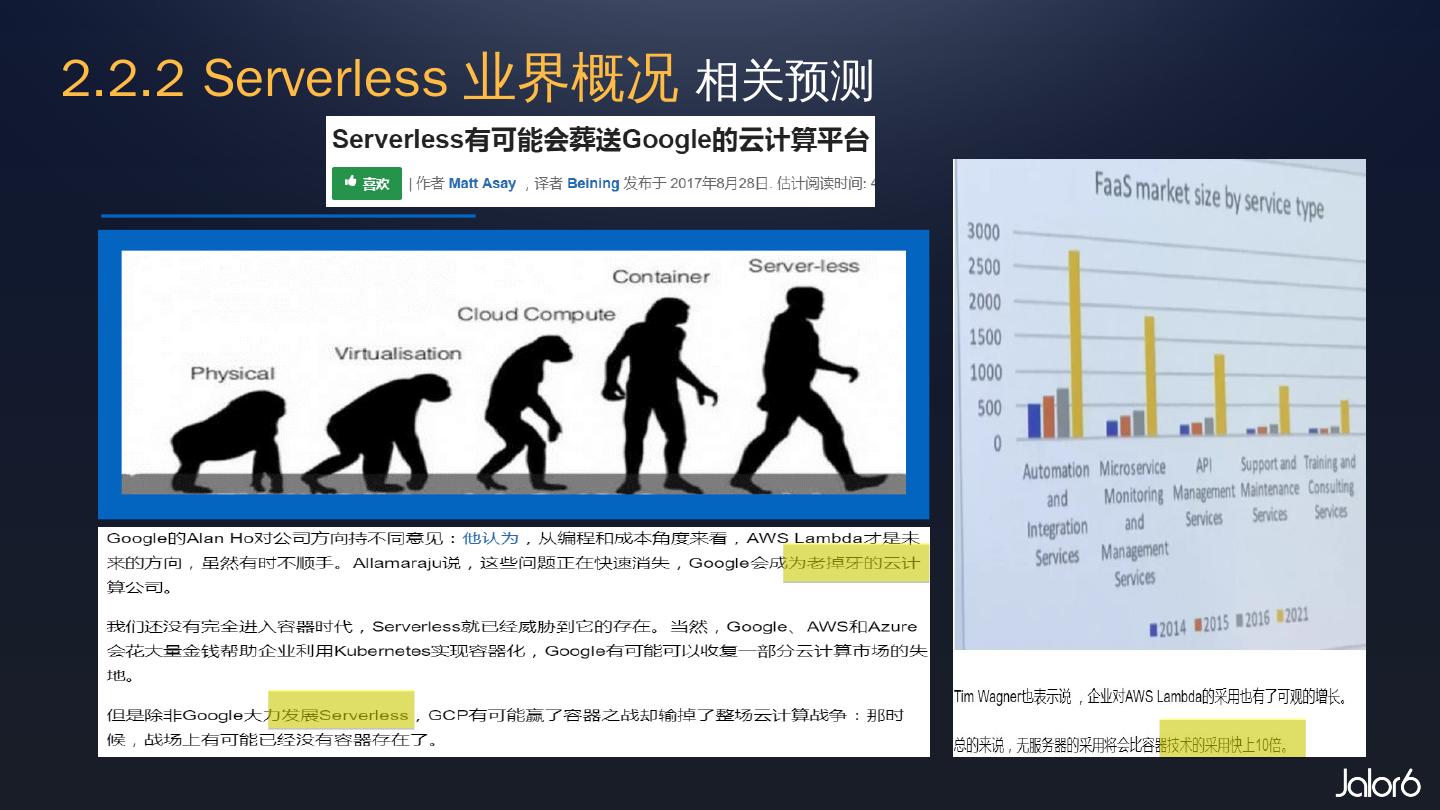 2.2.2 Serverless 业界概况 相关预测

Serverless有可能会葬送Google的云计算平台

喜欢 | 作者 Matt Asay ，译者 Beining 发布于 2017年8月28日. 估计阅读时间: 4

Physical
Virtualisation
Cloud Compute
Container
Server-less

Google的Alan Ho对公司方向持不同意见：他认为，从编程和成本角度来看，AWS Lambda才是未来的方向，虽然有时不顺手。Allamaraju说，这些问题正在快速消失，Google会成为老掉牙的云计算公司。

我们还没有完全进入容器时代，Serverless就已经威胁到它的存在。当然，Google、AWS和Azure会花大量金钱帮助企业利用Kubernetes实现容器化，Google有可能可以收复一部分云计算市场的失地。

但是除非Google大力发展Serverless，GCP有可能赢了容器之战却输掉了整场云计算战争：那时候，战场上有可能已经没有容器存在了。

FaaS market size by service type

3000
2500
2000
1500
1000
500
0

Automation and Integration Services
Microservice Monitoring and Management Services
API Management Services
Support and Maintenance Services
Training and Consulting Services

2014 2015 2016 2021

Tim Wagner也表示说，企业对AWS Lambda的采用也有了可观的增长。

总的来说，无服务器的采用将会比容器技术的采用快上10倍。

Jalor6